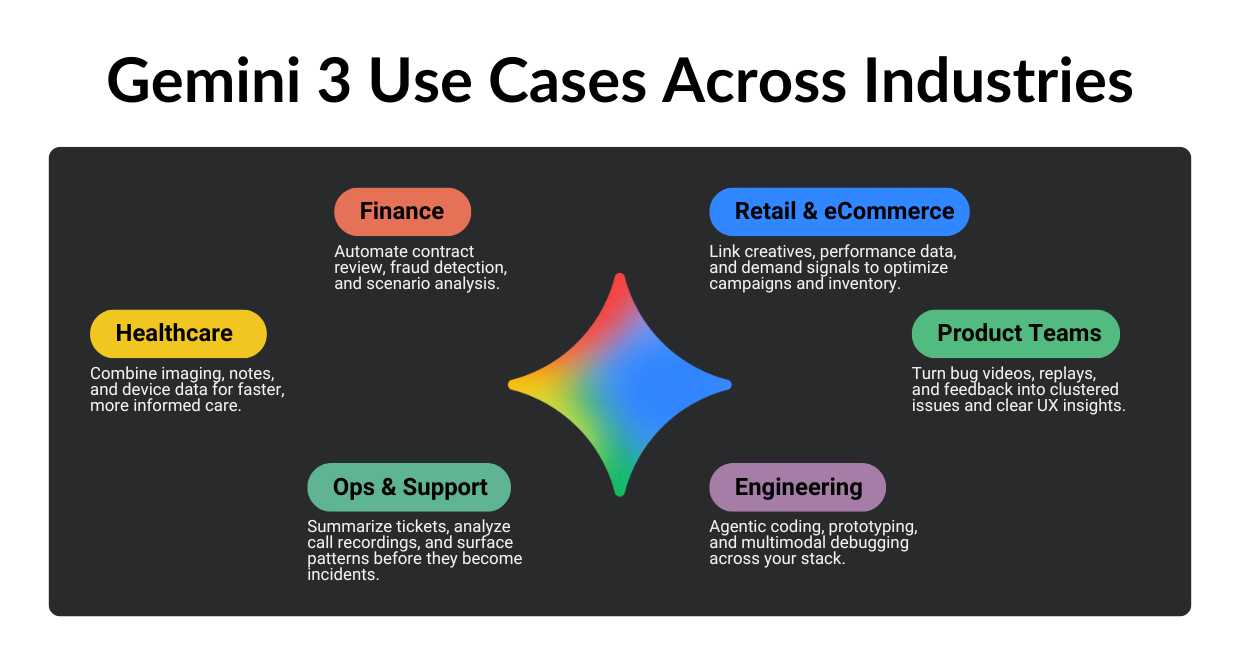 Gemini 3 Use Cases Across Industries

Finance

Automate contract review, fraud detection, and scenario analysis.

Retail & eCommerce

Link creatives, performance data, and demand signals to optimize campaigns and inventory.

Healthcare

Combine imaging, notes, and device data for faster, more informed care.

Product Teams

Turn bug videos, replays, and feedback into clustered issues and clear UX insights.

Ops & Support

Summarize tickets, analyze call recordings, and surface patterns before they become incidents.

Engineering

Agentic coding, prototyping, and multimodal debugging across your stack.